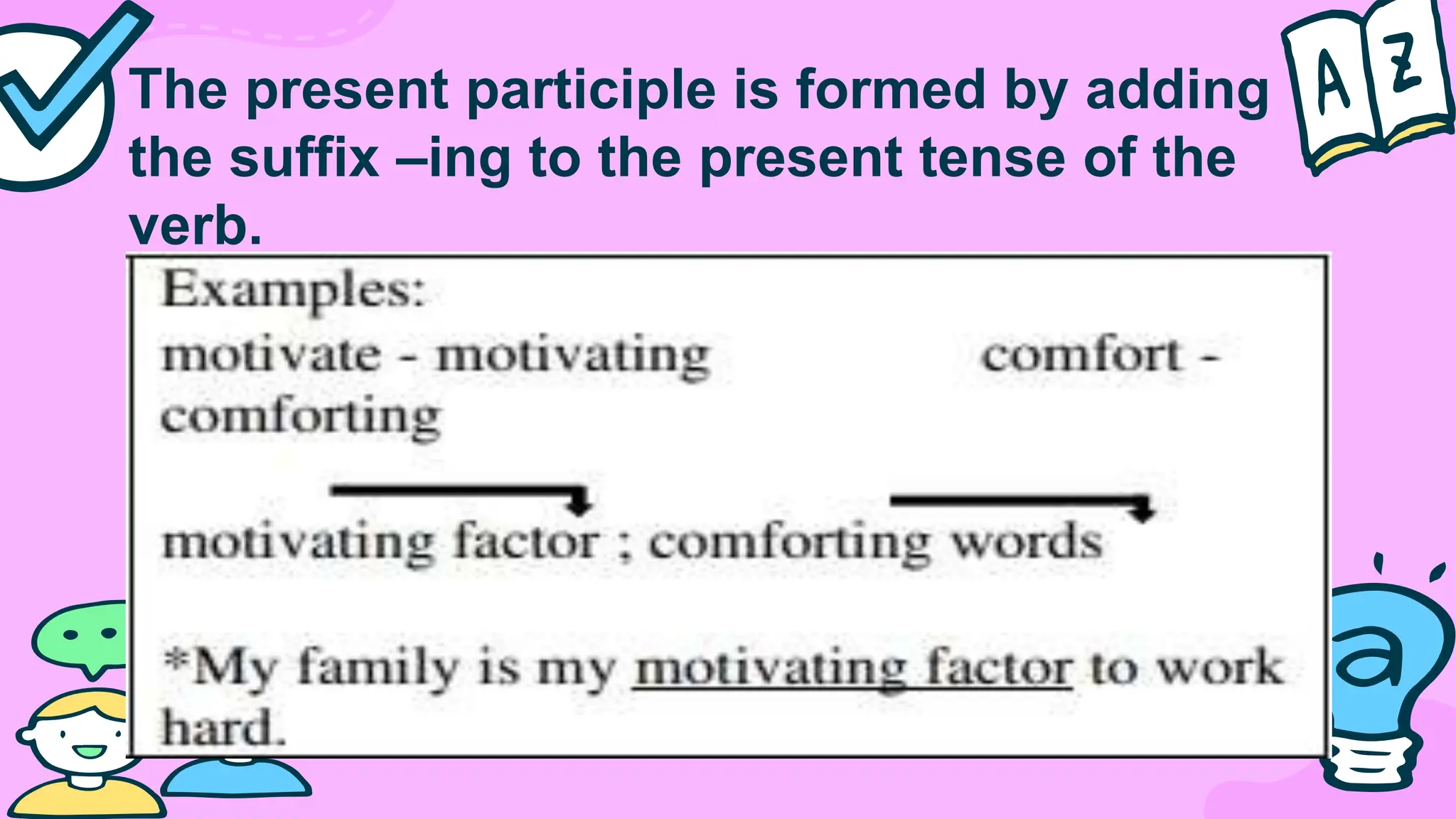 The present participle is formed by adding the suffix –ing to the present tense of the verb.

A Z

Examples:
motivate - motivating comfort - comforting

motivating factor ; comforting words

*My family is my motivating factor to work hard.

a